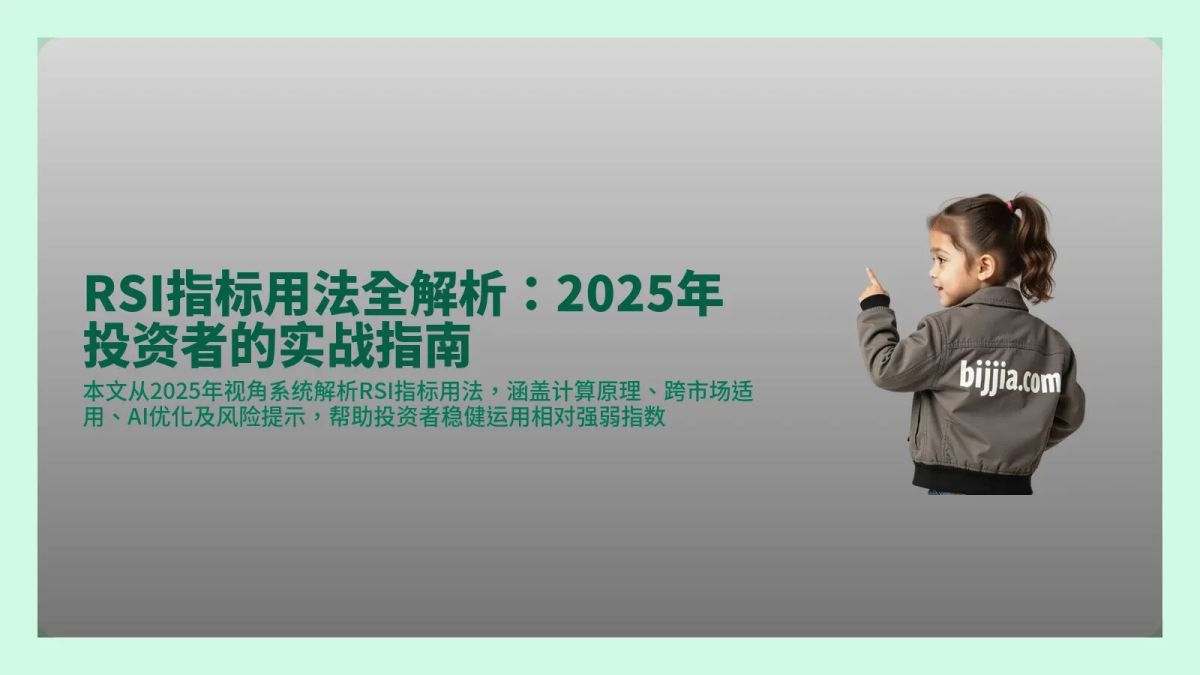 RSI指标用法全解析：2025年投资者的实战指南

本文从2025年视角系统解析RSI指标用法，涵盖计算原理、跨市场适用、AI优化及风险提示，帮助投资者稳健运用相对强弱指数

bijjia.com